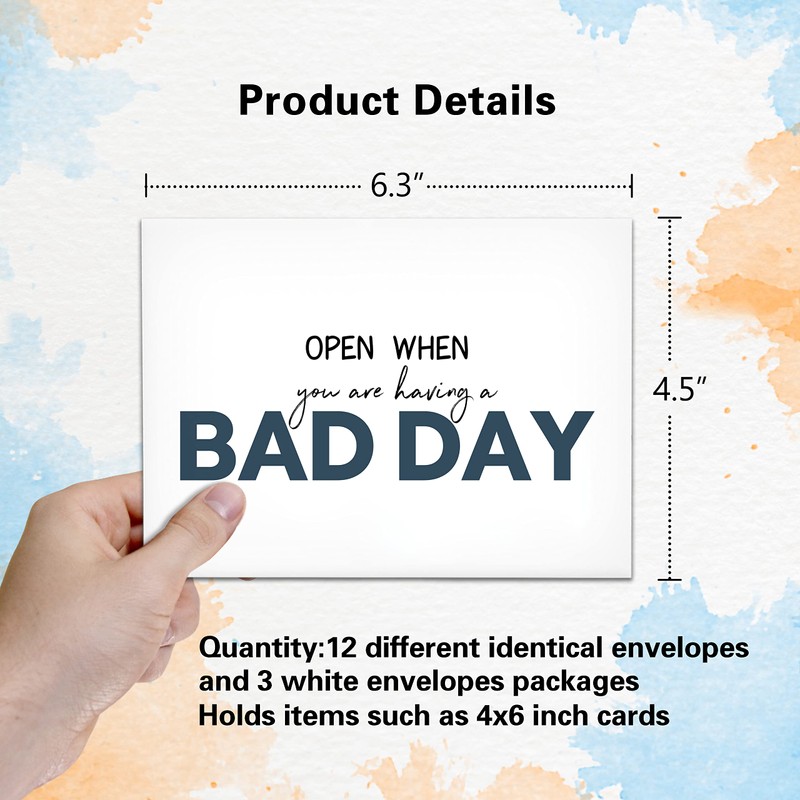 Product Details

6.3″

4.5″

OPEN WHEN
you are having a
BAD DAY

Quantity:12 different identical envelopes and 3 white envelopes packages
Holds items such as 4x6 inch cards